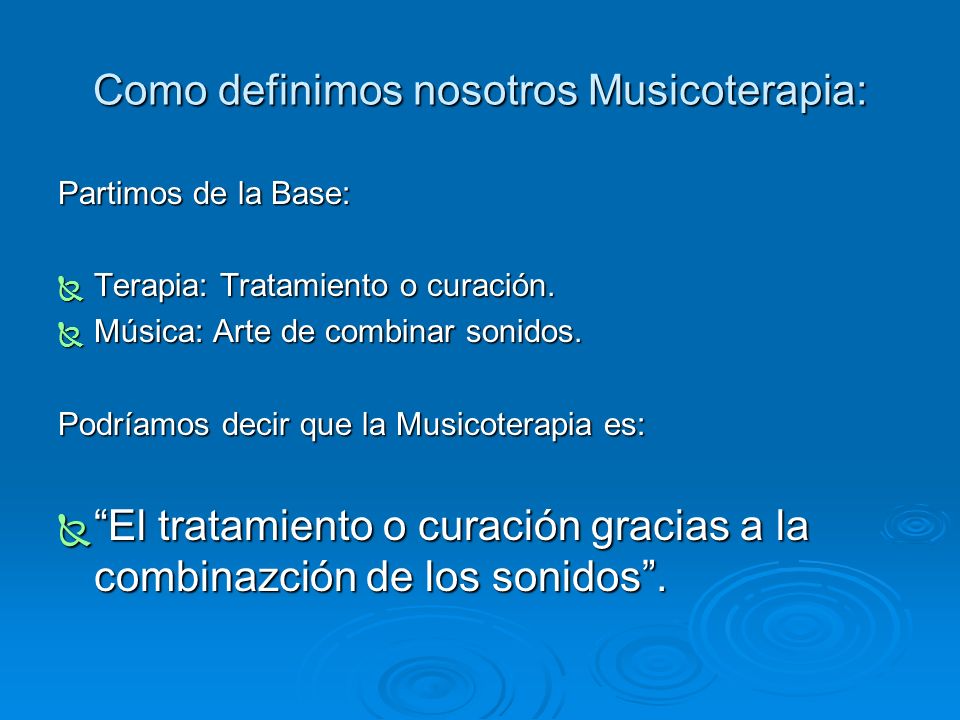 Como definimos nosotros Musicoterapia:

Partimos de la Base:

Terapia: Tratamiento o curación.
Música: Arte de combinar sonidos.

Podríamos decir que la Musicoterapia es:

“El tratamiento o curación gracias a la combinazción de los sonidos”.